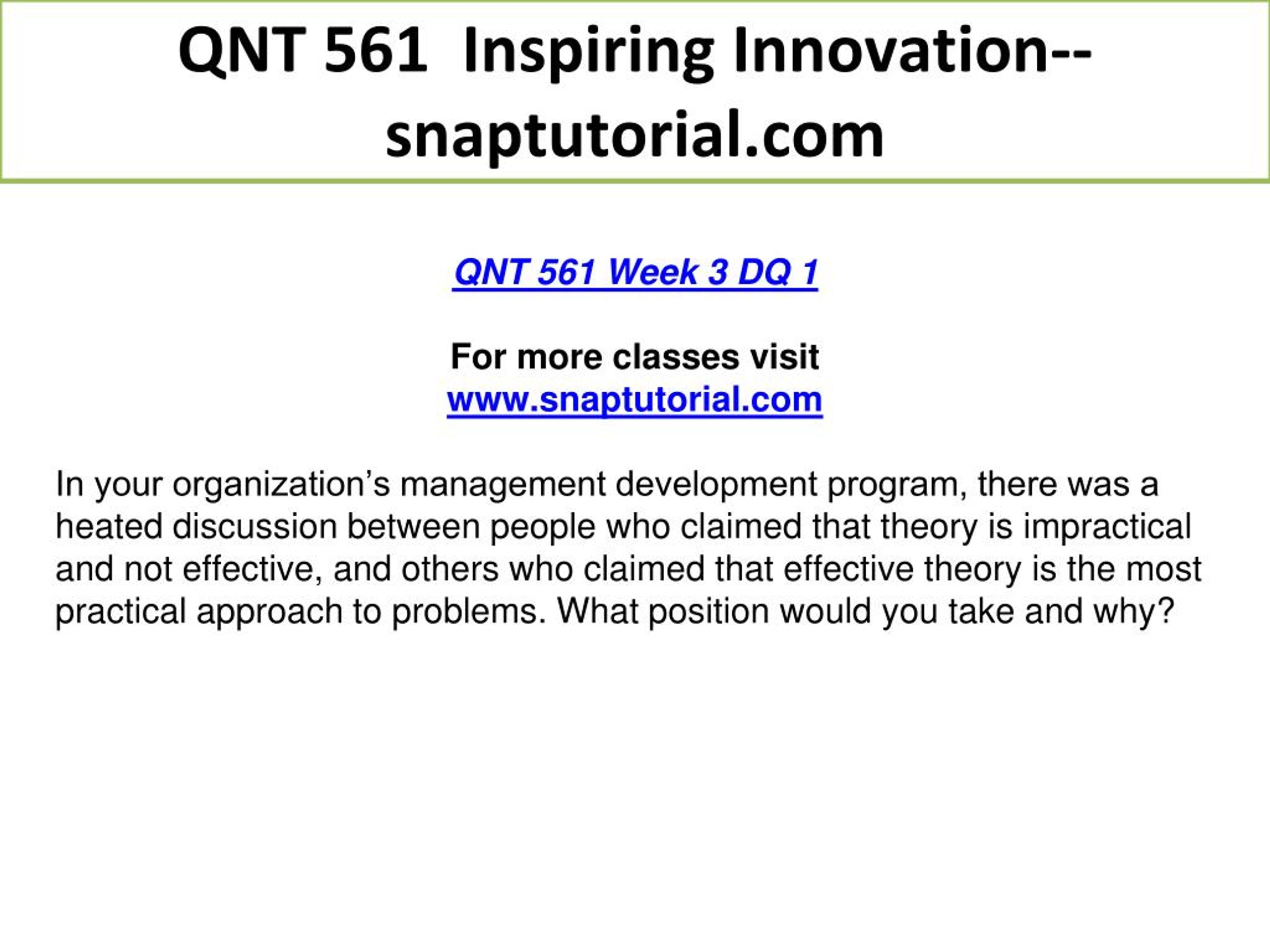 QNT 561 Inspiring Innovation--snaptutorial.com

QNT 561 Week 3 DQ 1

For more classes visit
www.snaptutorial.com

In your organization’s management development program, there was a heated discussion between people who claimed that theory is impractical and not effective, and others who claimed that effective theory is the most practical approach to problems. What position would you take and why?